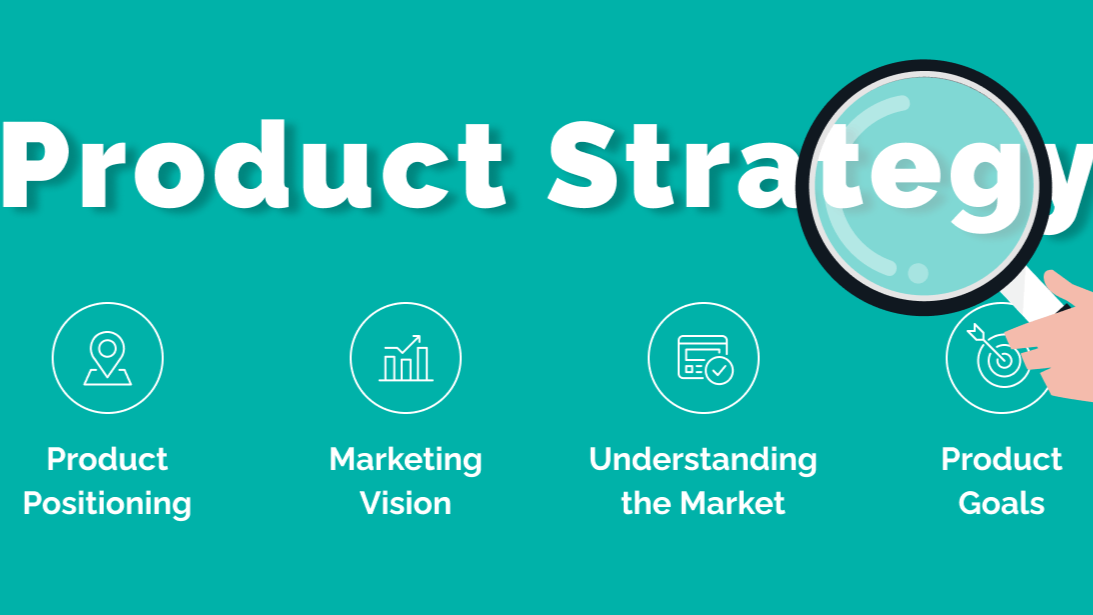 Product Strategy

Product Positioning

Marketing Vision

Understanding the Market

Product Goals